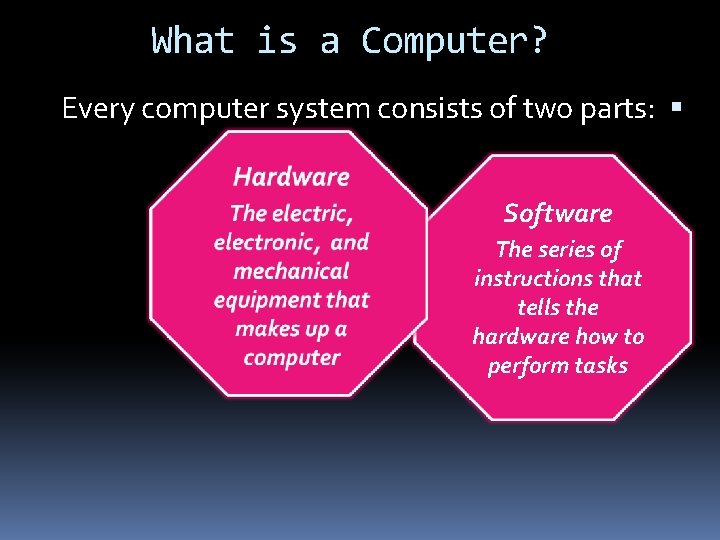 What is a Computer?

Every computer system consists of two parts: ▪

Hardware
The electric, electronic, and mechanical equipment that makes up a computer

Software
The series of instructions that tells the hardware how to perform tasks